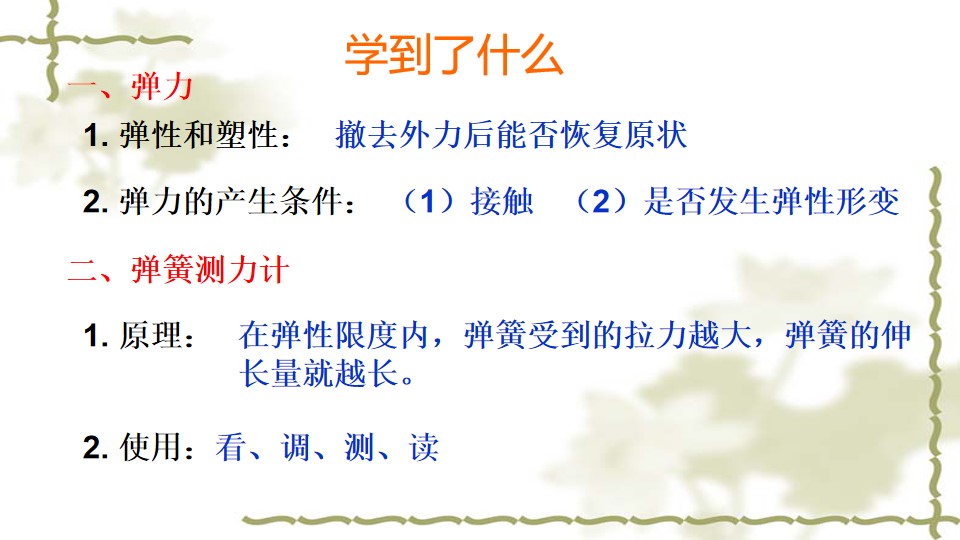 学到了什么

一、弹力

1. 弹性和塑性： 撤去外力后能否恢复原状

2. 弹力的产生条件： （1）接触 （2）是否发生弹性形变

二、弹簧测力计

1. 原理： 在弹性限度内，弹簧受到的拉力越大，弹簧的伸长量就越长。

2. 使用：看、调、测、读